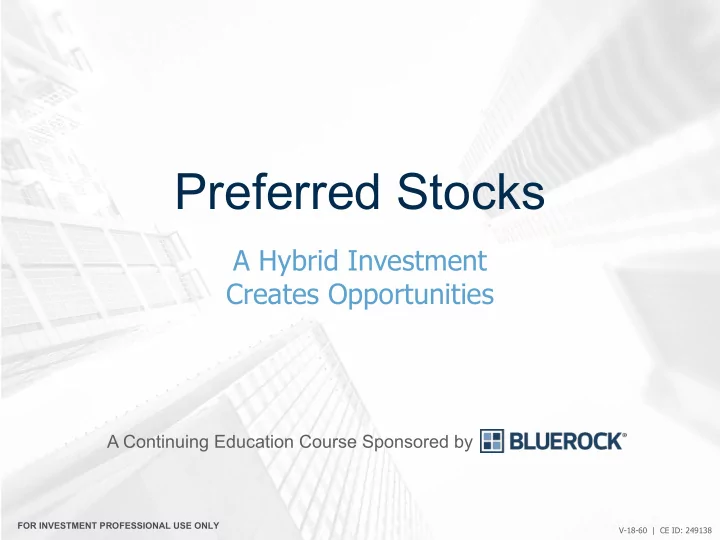 Preferred Stocks

A Hybrid Investment
Creates Opportunities

A Continuing Education Course Sponsored by BLUEROCK®

FOR INVESTMENT PROFESSIONAL USE ONLY

V-18-60 | CE ID: 249138